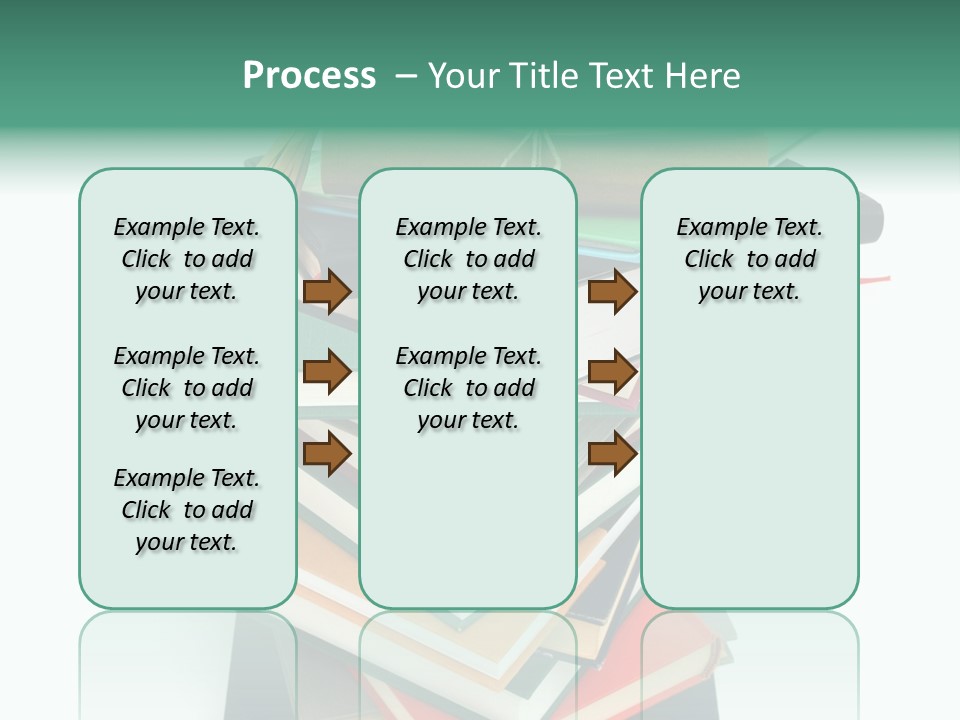 Process – Your Title Text Here

Example Text. Click to add your text.

Example Text. Click to add your text.

Example Text. Click to add your text.

Example Text. Click to add your text.

Example Text. Click to add your text.

Example Text. Click to add your text.